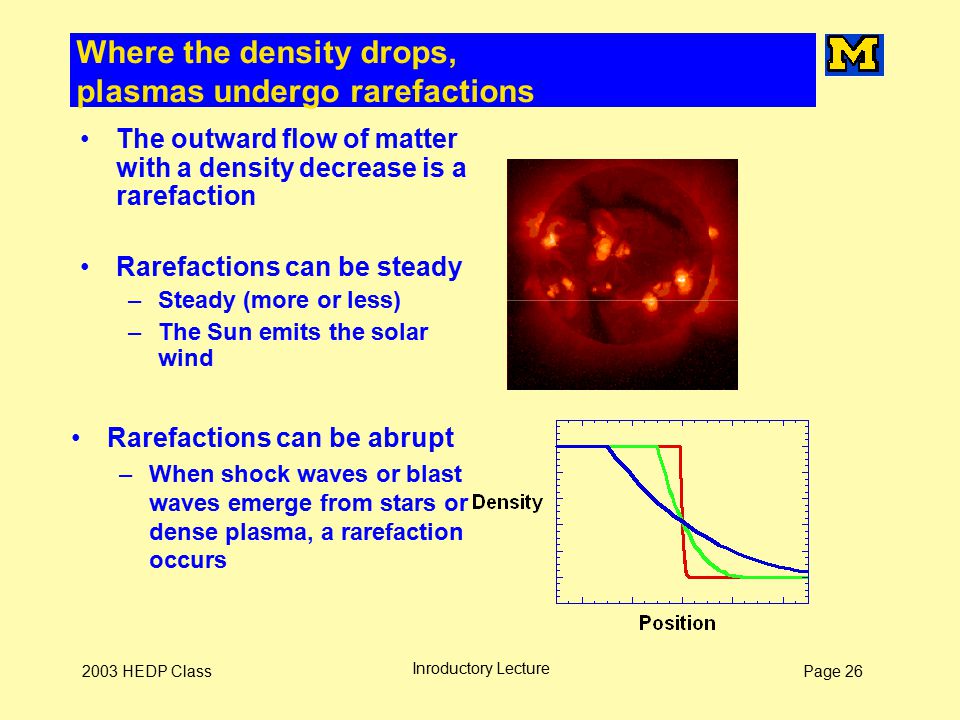 Where the density drops, plasmas undergo rarefactions

M

• The outward flow of matter with a density decrease is a rarefaction

• Rarefactions can be steady
 – Steady (more or less)
 – The Sun emits the solar wind

• Rarefactions can be abrupt
 – When shock waves or blast waves emerge from stars or dense plasma, a rarefaction occurs

Density

Position

2003 HEDP Class

Inroductory Lecture

Page 26